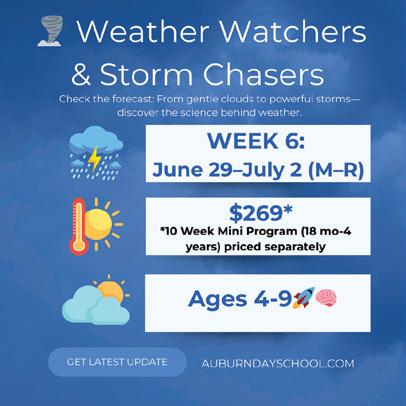 Weather Watchers & Storm Chasers

Check the forecast: From gentle clouds to powerful storms—discover the science behind weather.

WEEK 6:
June 29–July 2 (M–R)

$269*
*10 Week Mini Program (18 mo-4 years) priced separately

Ages 4-9

GET LATEST UPDATE

AUBURNDAYSCHOOL.COM